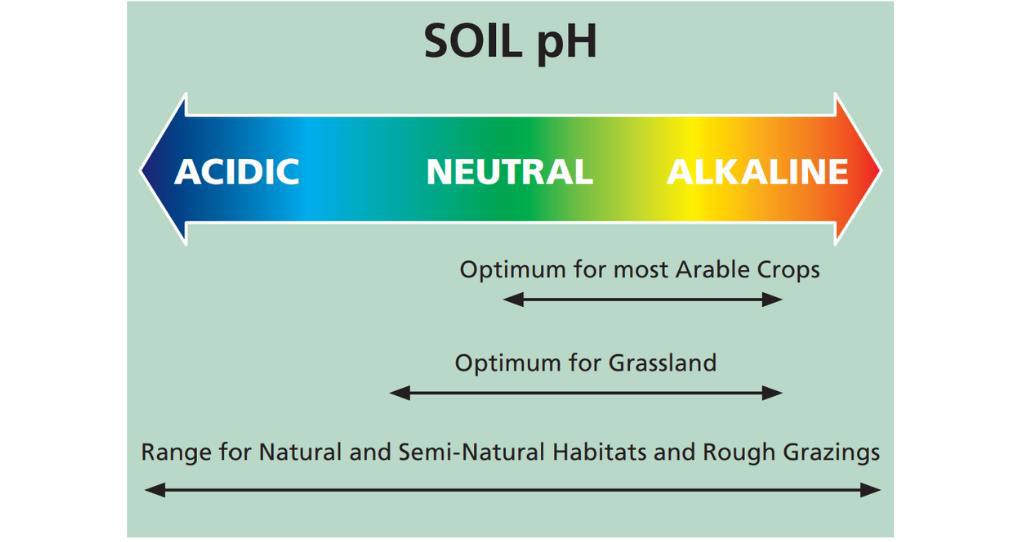 SOIL pH

ACIDIC NEUTRAL ALKALINE

Optimum for most Arable Crops

Optimum for Grassland

Range for Natural and Semi-Natural Habitats and Rough Grazings